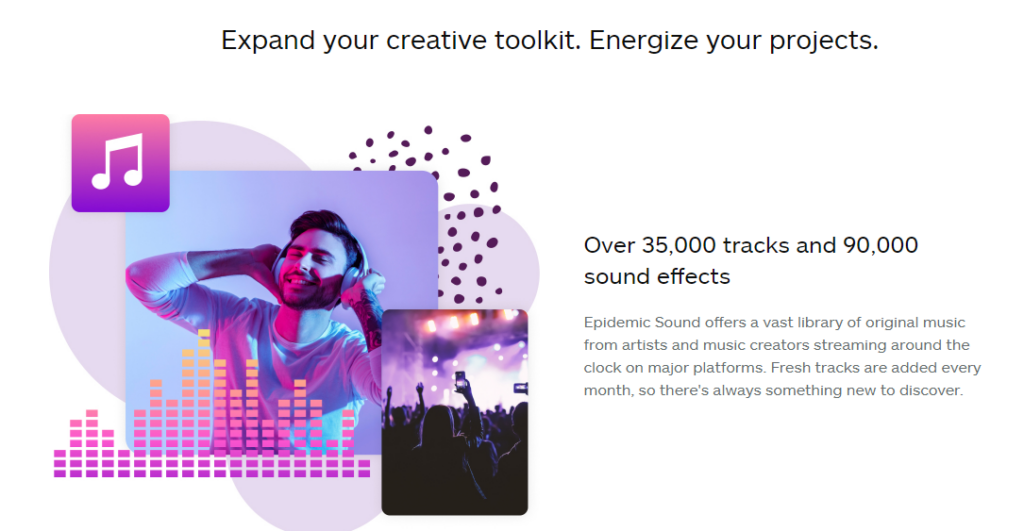 Expand your creative toolkit. Energize your projects.

Over 35,000 tracks and 90,000 sound effects

Epidemic Sound offers a vast library of original music from artists and music creators streaming around the clock on major platforms. Fresh tracks are added every month, so there's always something new to discover.